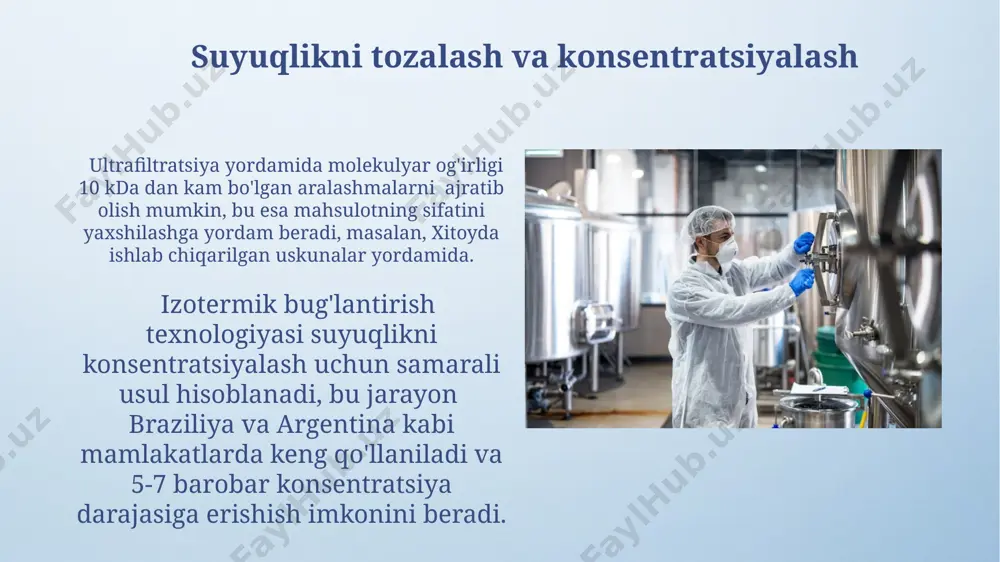 Suyuqlikni tozalash va konsentratsiyalash

Ultrafiltratsiya yordamida molekulyar og'irligi 10 kDa dan kam bo'lgan aralashmalarni ajratib olish mumkin, bu esa mahsulotning sifatini yaxshilashga yordam beradi, masalan, Xitoyda ishlab chiqarilgan uskunalar yordamida.

Izotermik bug'lantirish texnologiyasi suyuqlikni konsentratsiyalash uchun samarali usul hisoblanadi, bu jarayon Braziliya va Argentina kabi mamlakatlarda keng qo'llaniladi va 5-7 barobar konsentratsiya darajasiga erishish imkonini beradi.

FaylHub.uz FaylHub.uz FaylHub.uz FaylHub.uz FaylHub.uz FaylHub.uz